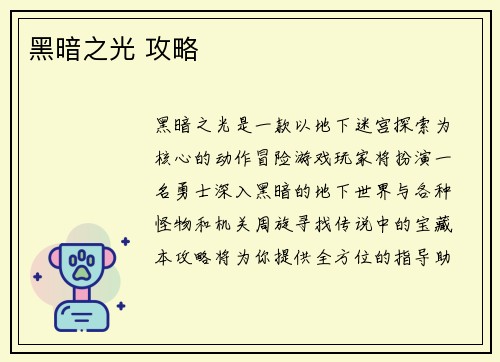 黑暗之光 攻略

黑暗之光是一款以地下迷宫探索为核心的动作冒险游戏玩家将扮演一名勇士深入黑暗的地下世界与各种怪物和机关周旋寻找传说中的宝藏本攻略将为你提供全方位的指导助